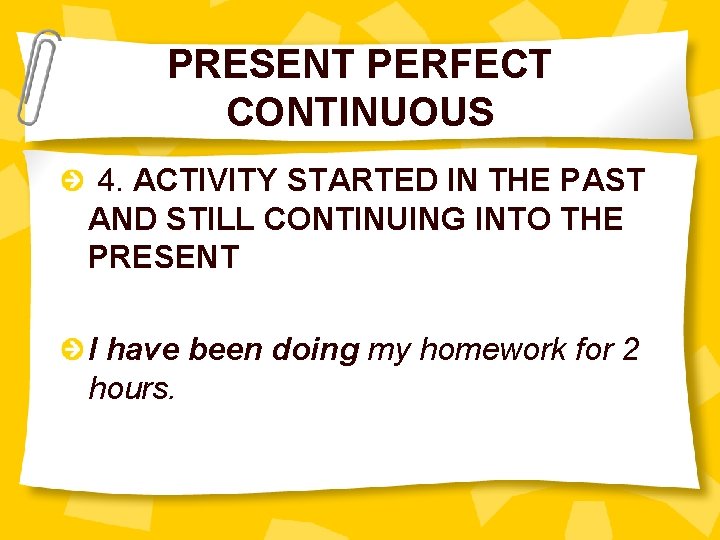 PRESENT PERFECT CONTINUOUS

4. ACTIVITY STARTED IN THE PAST AND STILL CONTINUING INTO THE PRESENT

I have been doing my homework for 2 hours.